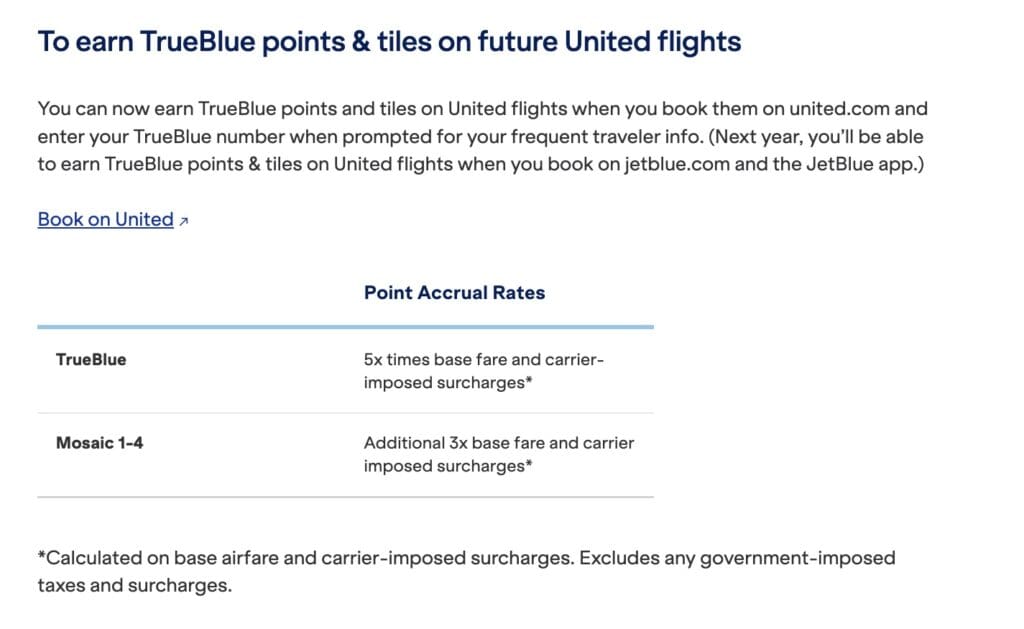 To earn TrueBlue points & tiles on future United flights

You can now earn TrueBlue points and tiles on United flights when you book them on united.com and enter your TrueBlue number when prompted for your frequent traveler info. (Next year, you'll be able to earn TrueBlue points & tiles on United flights when you book on jetblue.com and the JetBlue app.)

Book on United ↗

| | Point Accrual Rates |
|---|---|
| TrueBlue | 5x times base fare and carrier-imposed surcharges* |
| Mosaic 1-4 | Additional 3x base fare and carrier imposed surcharges* |

*Calculated on base airfare and carrier-imposed surcharges. Excludes any government-imposed taxes and surcharges.